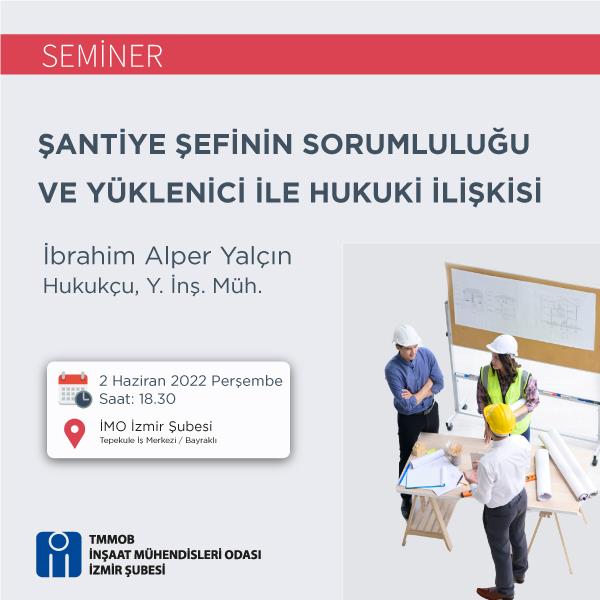 SEMİNER

ŞANTİYE ŞEFİNİN SORUMLULUĞU VE YÜKLENİCİ İLE HUKUKİ İLİŞKİSİ

İbrahim Alper Yalçın
Hukukçu, Y. İnş. Müh.

2 Haziran 2022 Perşembe
Saat: 18.30

İMO İzmir Şubesi
Tepekule İş Merkezi / Bayraklı

TMMOB
İNŞAAT MÜHENDİSLERİ ODASI
İZMİR ŞUBESİ